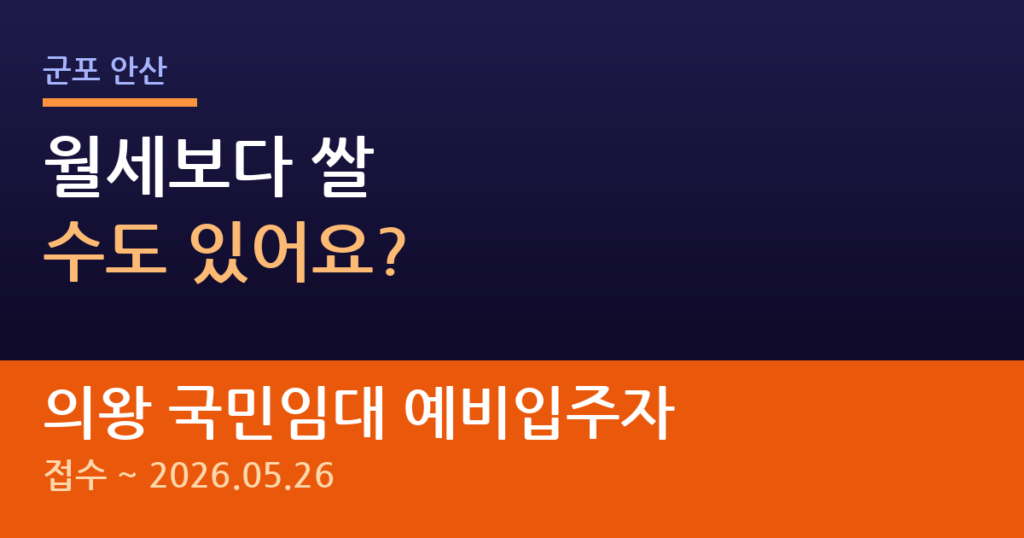 군포 안산

월세보다 쌀

수도 있어요?

의왕 국민임대 예비입주자

접수 ~ 2026.05.26